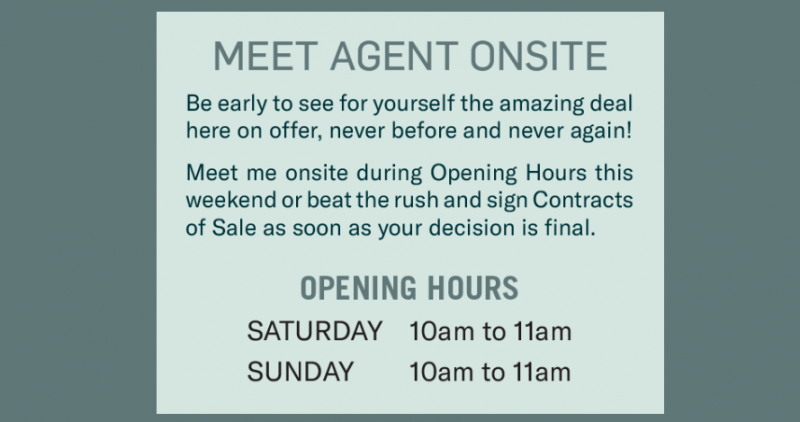 MEET AGENT ONSITE

Be early to see for yourself the amazing deal here on offer, never before and never again!

Meet me onsite during Opening Hours this weekend or beat the rush and sign Contracts of Sale as soon as your decision is final.

OPENING HOURS

SATURDAY 10am to 11am
SUNDAY 10am to 11am